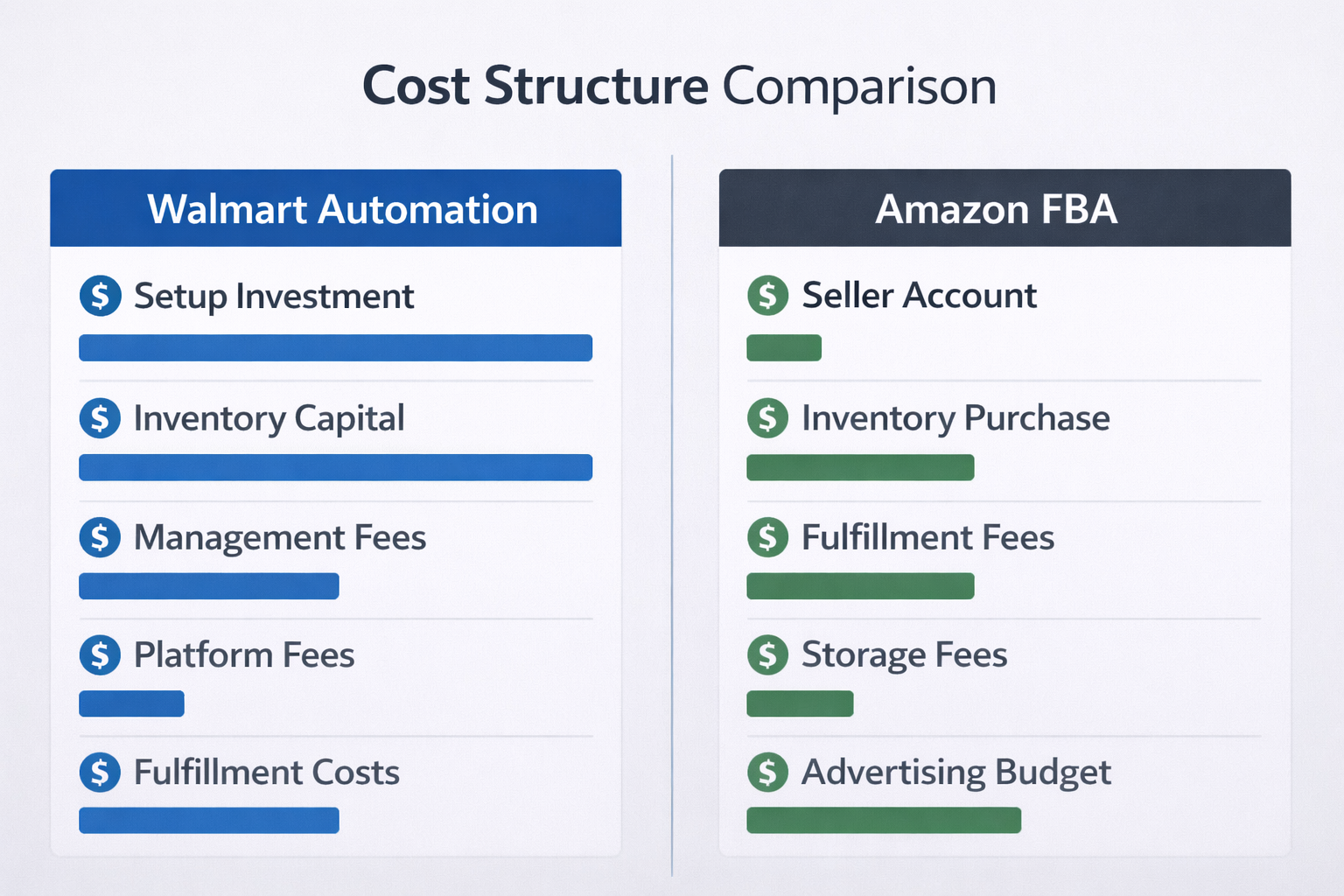 Cost Structure Comparison

Walmart Automation

$ Setup Investment

$ Inventory Capital

$ Management Fees

$ Platform Fees

$ Fulfillment Costs

Amazon FBA

$ Seller Account

$ Inventory Purchase

$ Fulfillment Fees

$ Storage Fees

$ Advertising Budget